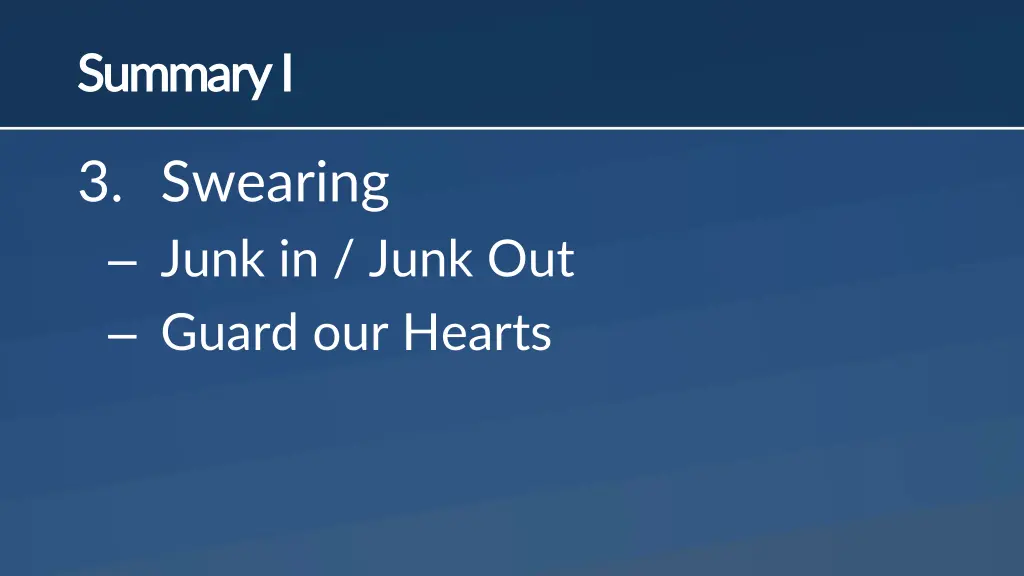 Summary I

3. Swearing
– Junk in / Junk Out
– Guard our Hearts